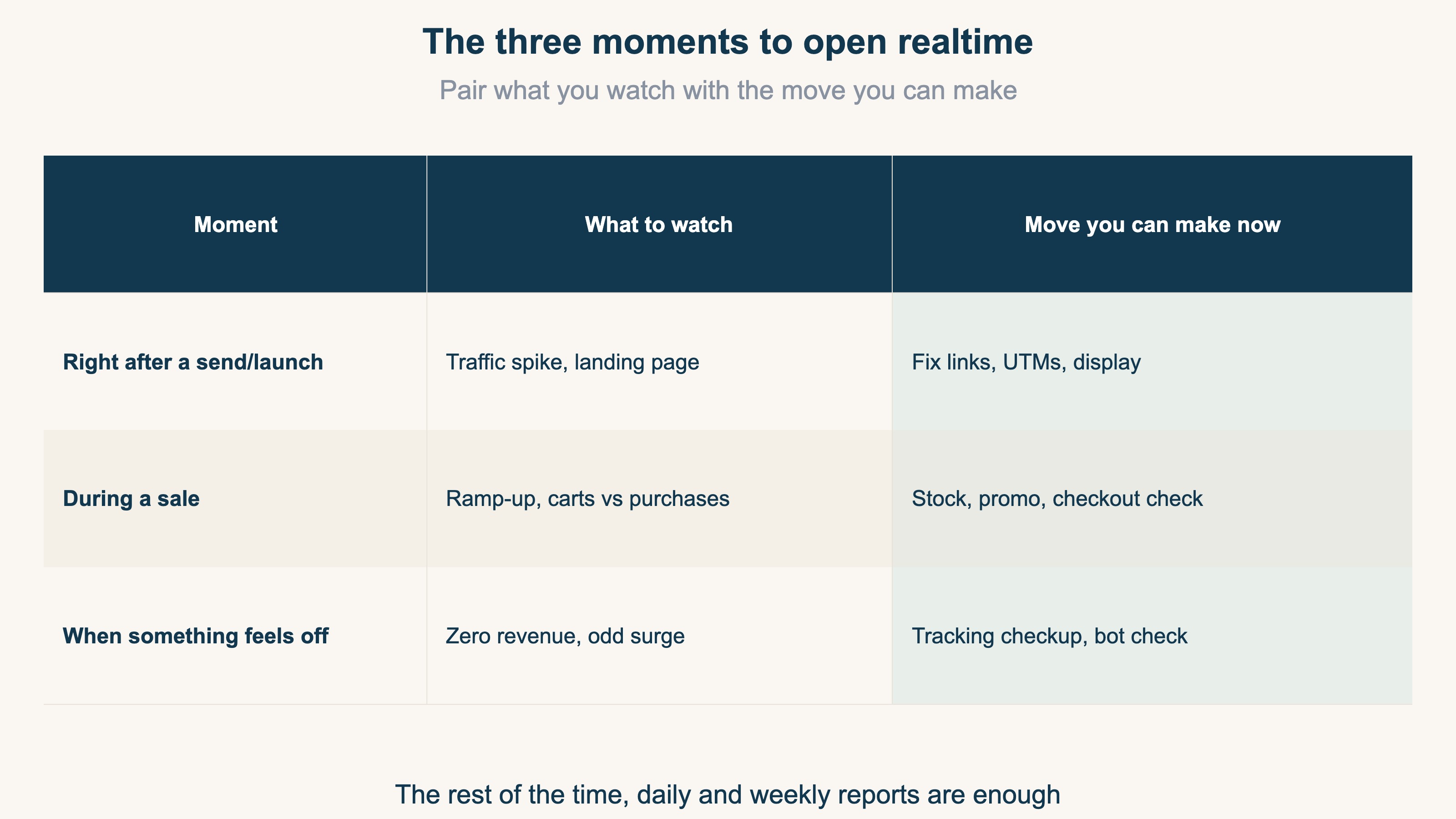 The three moments to open realtime

Pair what you watch with the move you can make

| Moment | What to watch | Move you can make now |
|---|---|---|
| Right after a send/launch | Traffic spike, landing page | Fix links, UTMs, display |
| During a sale | Ramp-up, carts vs purchases | Stock, promo, checkout check |
| When something feels off | Zero revenue, odd surge | Tracking checkup, bot check |

The rest of the time, daily and weekly reports are enough